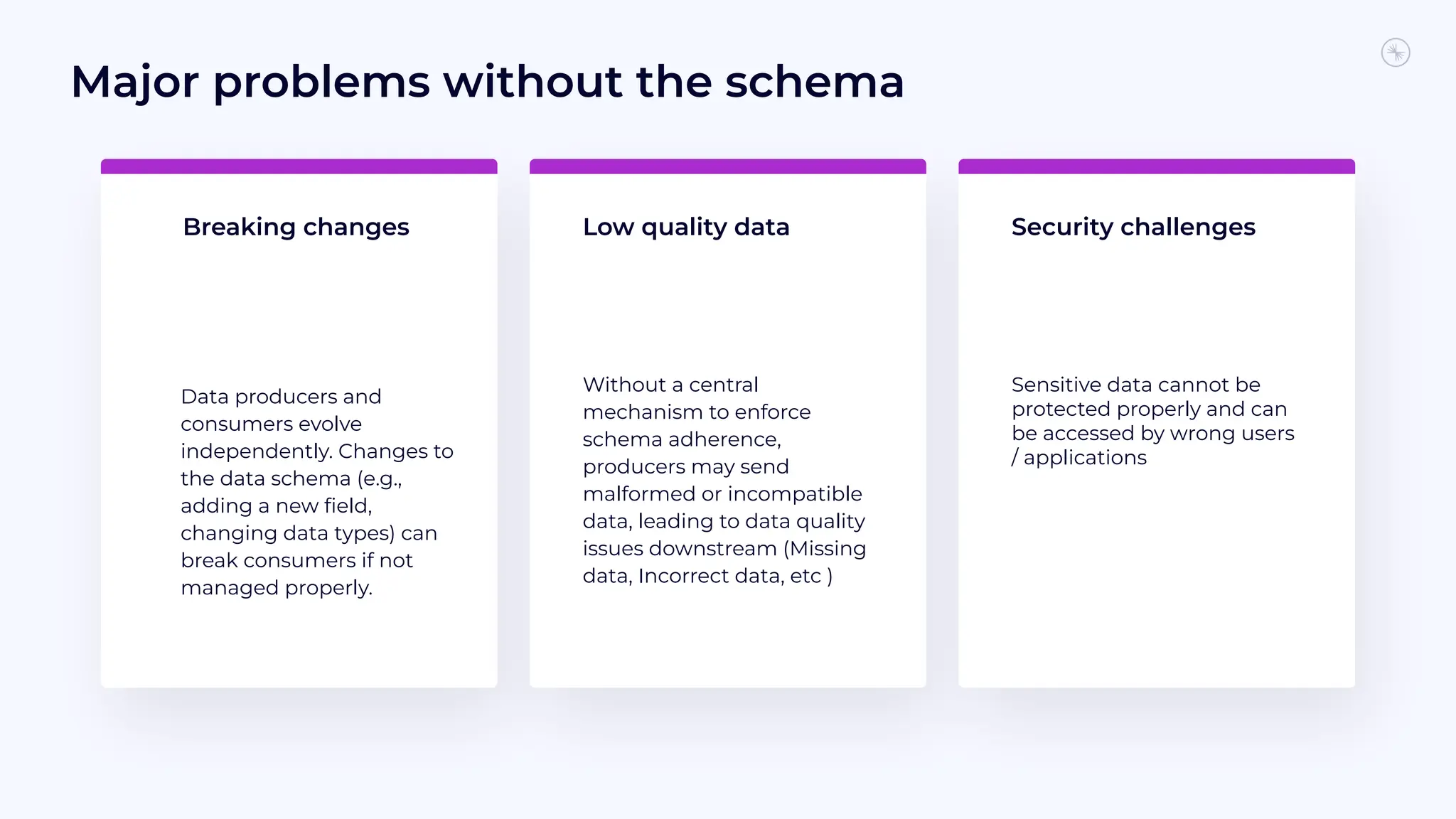 Major problems without the schema

Breaking changes

Data producers and consumers evolve independently. Changes to the data schema (e.g., adding a new field, changing data types) can break consumers if not managed properly.

Low quality data

Without a central mechanism to enforce schema adherence, producers may send malformed or incompatible data, leading to data quality issues downstream (Missing data, Incorrect data, etc )

Security challenges

Sensitive data cannot be protected properly and can be accessed by wrong users / applications